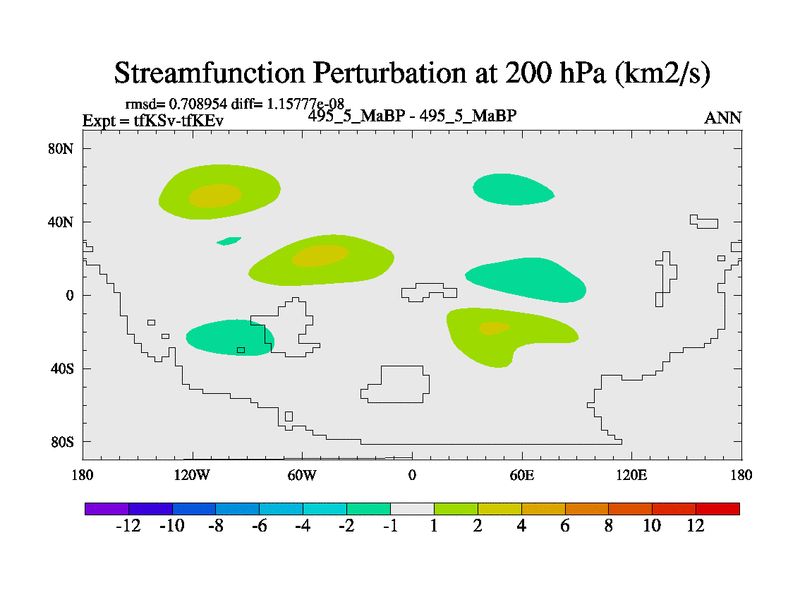 Streamfunction Perturbation at 200 hPa (km2/s)

rmsd= 0.708954 diff= 1.15777e-08
Expt = tfKSv-tfKEv
495_5_MaBP - 495_5_MaBP
ANN

80N
40N
0
40S
80S

180
120W
60W
0
60E
120E
180

-12 -10 -8 -6 -4 -2 -1 1 2 4 6 8 10 12